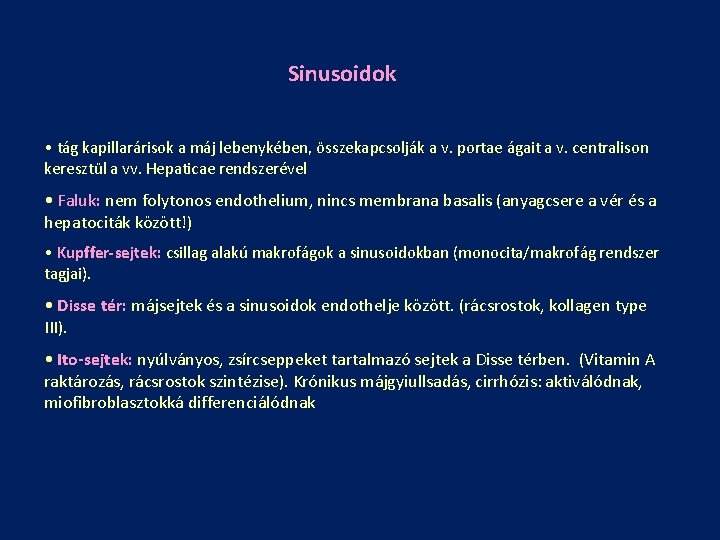 Sinusoidok

• tág kapillarárisok a máj lebenykében, összekapcsolják a v. portae ágait a v. centralison keresztül a vv. Hepaticae rendszerével

• Faluk: nem folytonos endothelium, nincs membrana basalis (anyagcsere a vér és a hepatociták között!)

• Kupffer-sejtek: csillag alakú makrofágok a sinusoidokban (monocita/makrofág rendszer tagjai).

• Disse tér: májsejtek és a sinusoidok endothelje között. (rácsrostok, kollagen type III).

• Ito-sejtek: nyúlványos, zsírcseppeket tartalmazó sejtek a Disse térben. (Vitamin A raktározás, rácsrostok szintézise). Krónikus májgyiullsadás, cirrhózis: aktiválódnak, miofibroblasztokká differenciálódnak